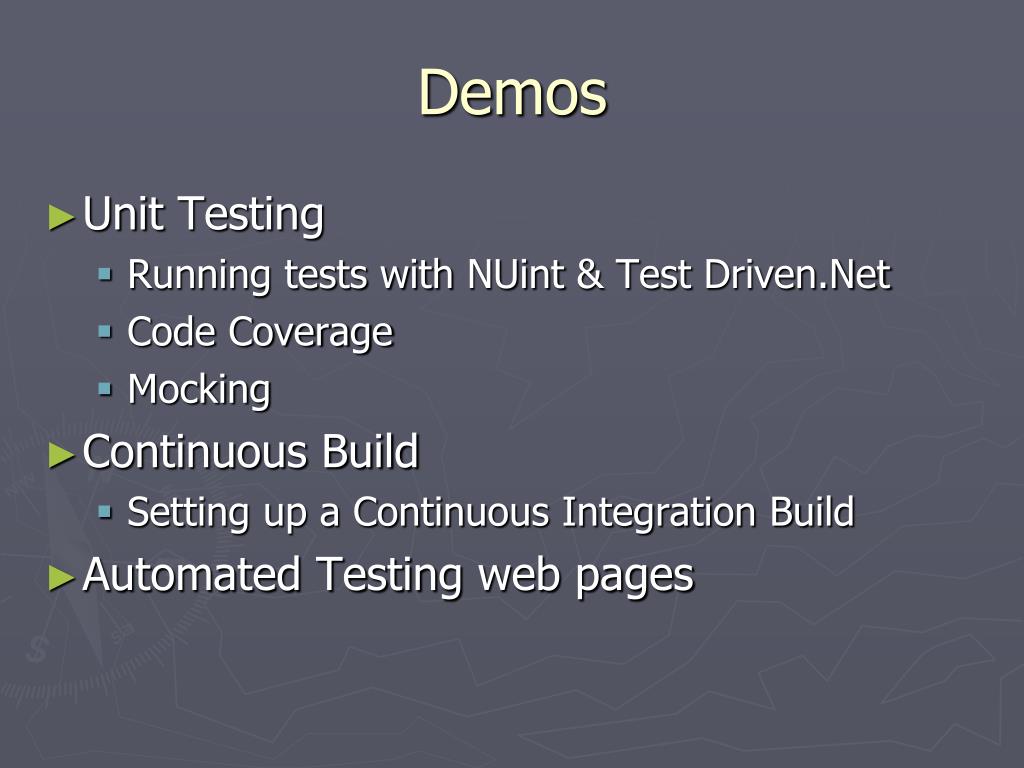 Demos

► Unit Testing
▪ Running tests with NUint & Test Driven.Net
▪ Code Coverage
▪ Mocking

► Continuous Build
▪ Setting up a Continuous Integration Build

► Automated Testing web pages